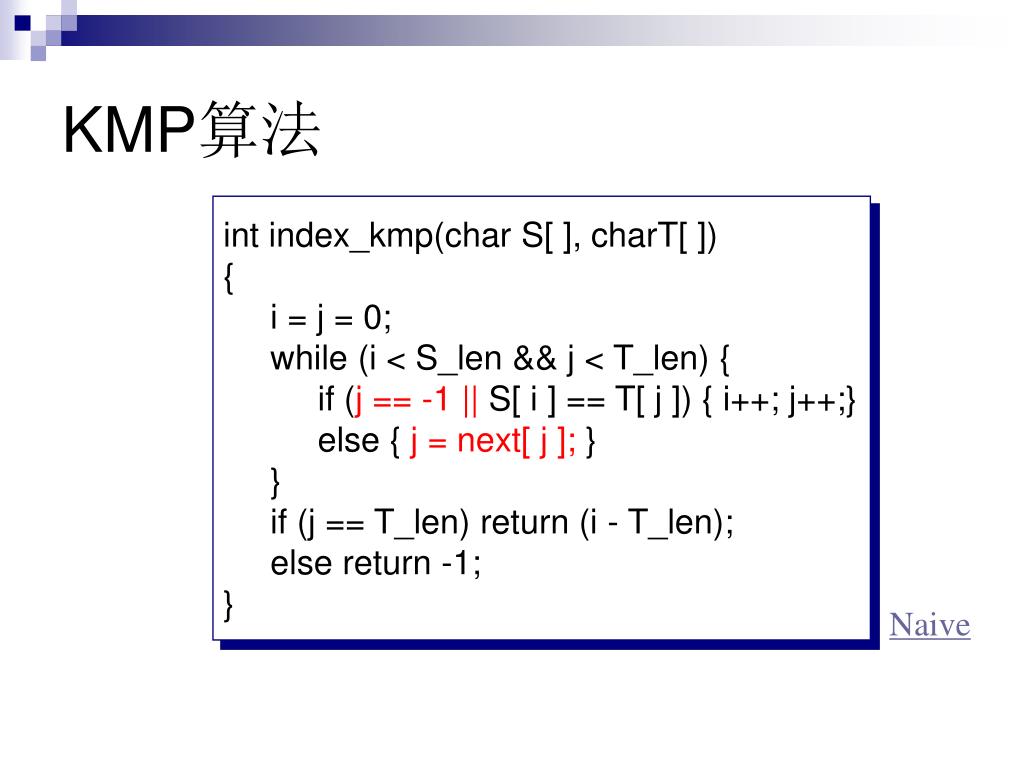 KMP算法

int index_kmp(char S[ ], charT[ ])
{
i = j = 0;
while (i < S_len && j < T_len) {
if (j == -1 || S[ i ] == T[ j ]) { i++; j++;}
else { j = next[ j ]; }
}
if (j == T_len) return (i - T_len);
else return -1;
}

Naive